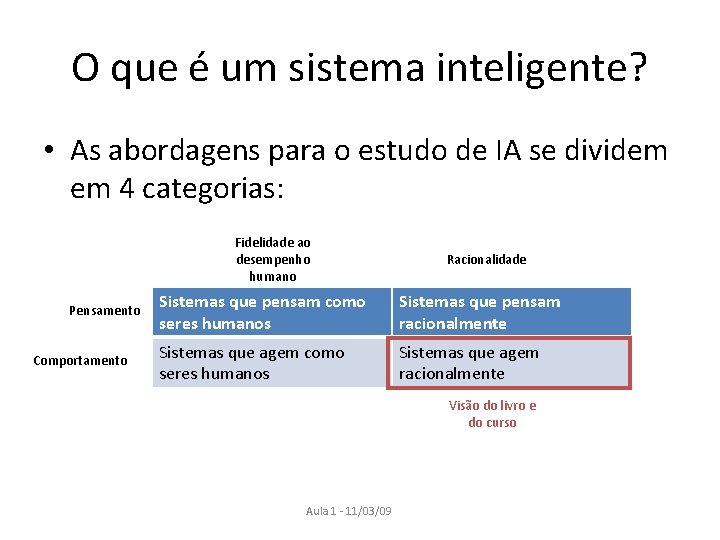 O que é um sistema inteligente?

• As abordagens para o estudo de IA se dividem em 4 categorias:

| | Fidelidade ao desempenho humano | Racionalidade |
|---|---|---|
| Pensamento | Sistemas que pensam como seres humanos | Sistemas que pensam racionalmente |
| Comportamento | Sistemas que agem como seres humanos | Sistemas que agem racionalmente |

Visão do livro e do curso

Aula 1 - 11/03/09